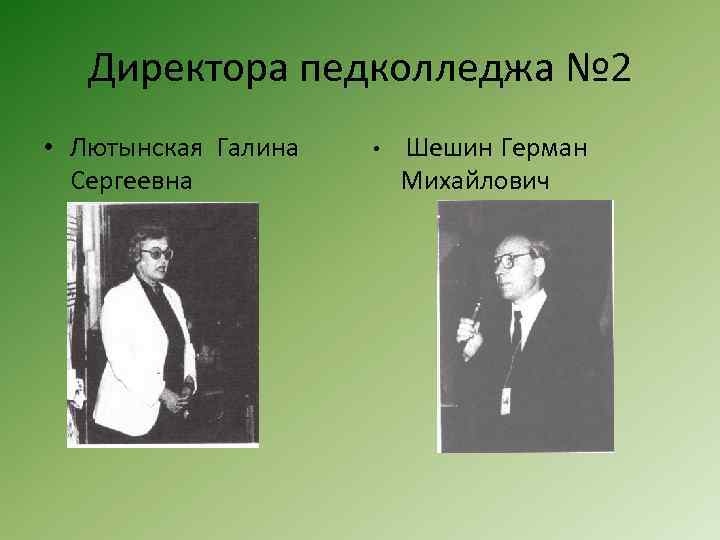 Директора педколледжа №2

• Лютынская Галина Сергеевна

• Шешин Герман Михайлович